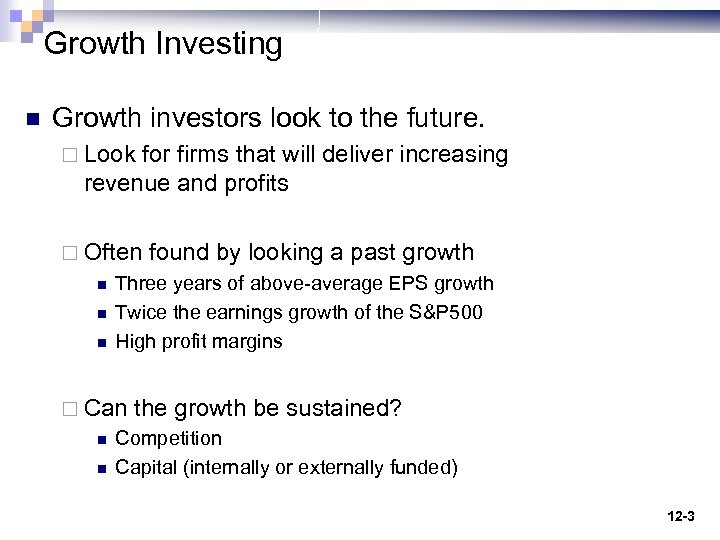 Growth Investing

Growth investors look to the future.

Look for firms that will deliver increasing revenue and profits

Often found by looking a past growth

Three years of above-average EPS growth

Twice the earnings growth of the S&P500

High profit margins

Can the growth be sustained?

Competition

Capital (internally or externally funded)

12-3